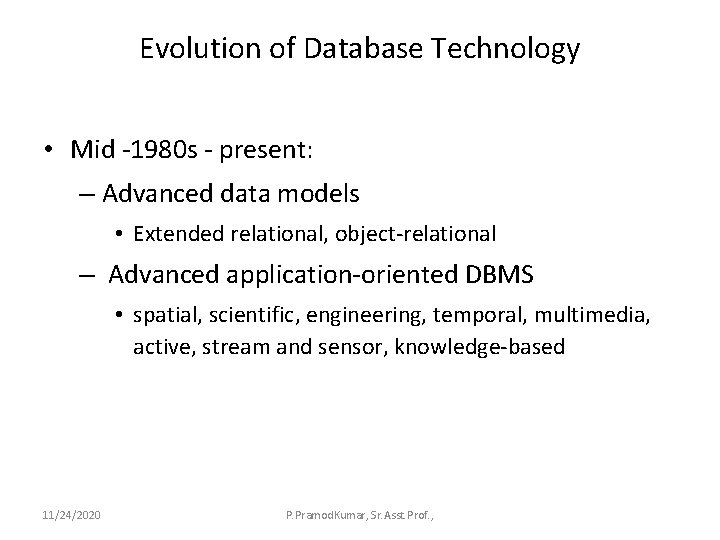 Evolution of Database Technology

• Mid -1980s - present:
– Advanced data models
• Extended relational, object-relational
– Advanced application-oriented DBMS
• spatial, scientific, engineering, temporal, multimedia, active, stream and sensor, knowledge-based

11/24/2020

P.PramodKumar, Sr.Asst Prof.,